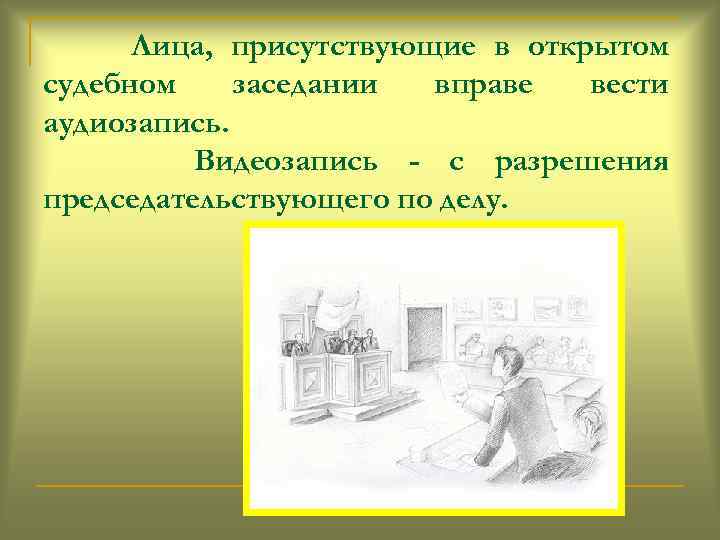 Лица, присутствующие в открытом судебном заседании вправе вести аудиозапись.

Видеозапись - с разрешения председательствующего по делу.